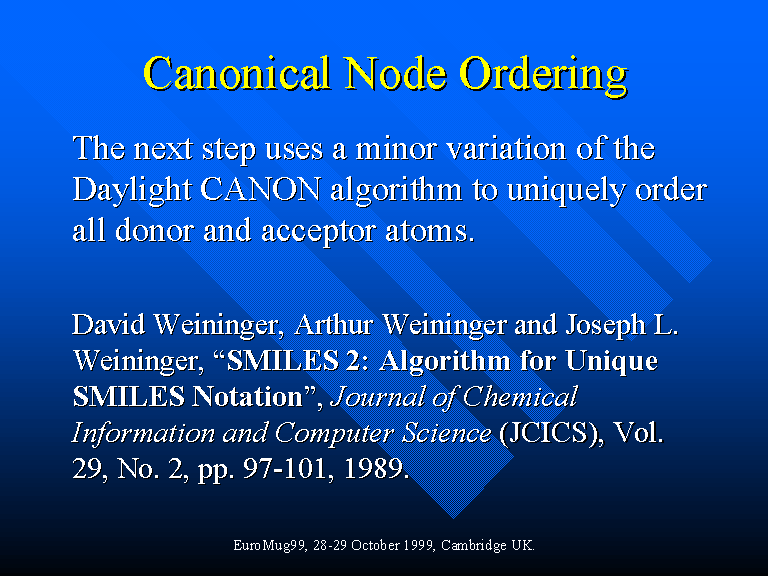 Canonical Node Ordering

The next step uses a minor variation of the Daylight CANON algorithm to uniquely order all donor and acceptor atoms.

David Weininger, Arthur Weininger and Joseph L. Weininger, “SMILES 2: Algorithm for Unique SMILES Notation”, Journal of Chemical Information and Computer Science (JCICS), Vol. 29, No. 2, pp. 97-101, 1989.

EuroMug99, 28-29 October 1999, Cambridge UK.